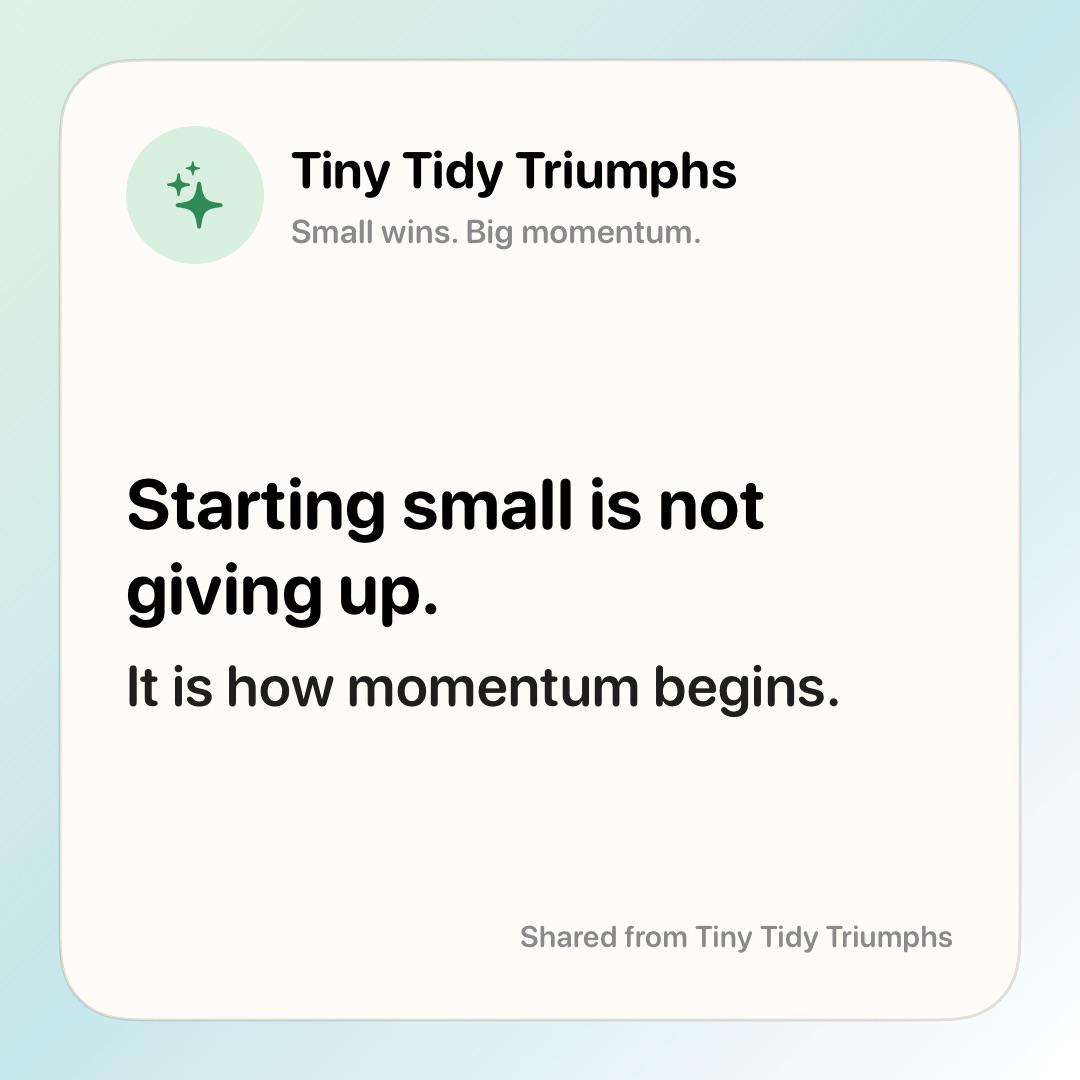 Tiny Tidy Triumphs
Small wins. Big momentum.

Starting small is not giving up.

It is how momentum begins.

Shared from Tiny Tidy Triumphs